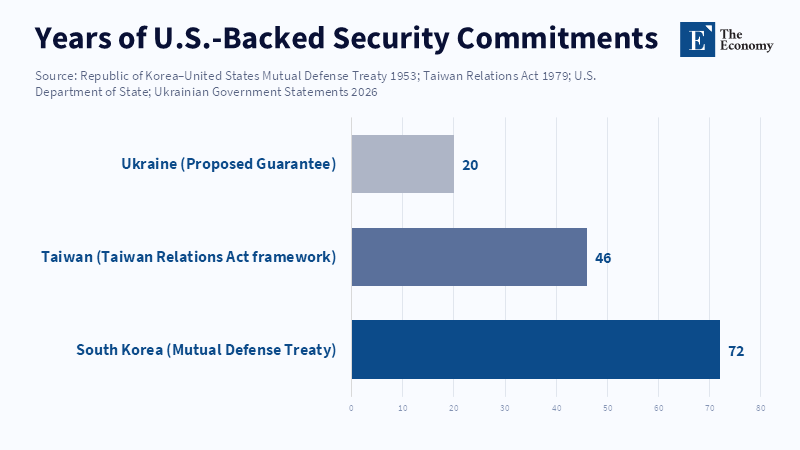 Years of U.S.-Backed Security Commitments

E The Economy

Source: Republic of Korea–United States Mutual Defense Treaty 1953; Taiwan Relations Act 1979; U.S. Department of State; Ukrainian Government Statements 2026

Ukraine (Proposed Guarantee) 20

Taiwan (Taiwan Relations Act framework) 46

South Korea (Mutual Defense Treaty) 72

0 10 20 30 40 50 60 70 80